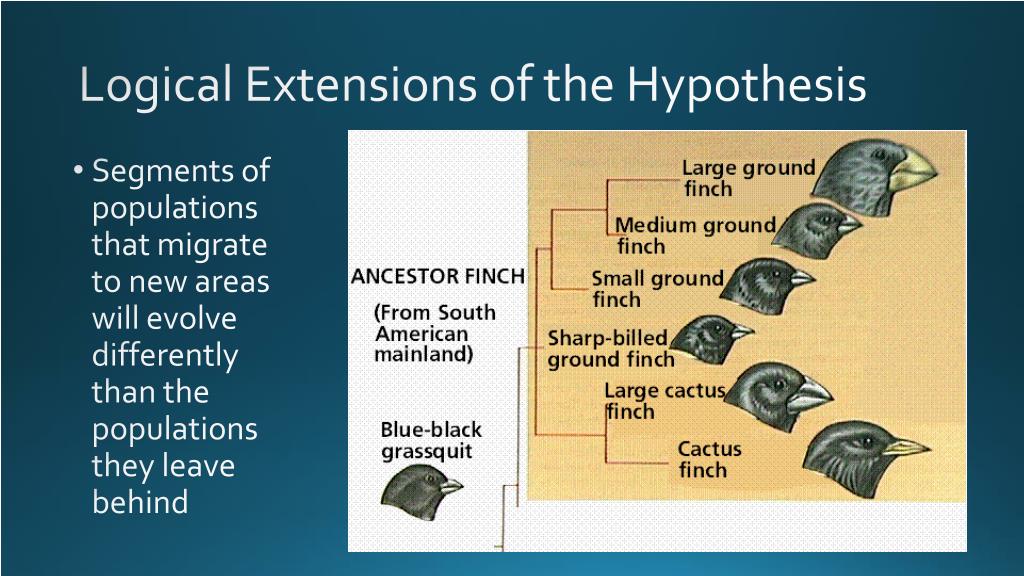 Logical Extensions of the Hypothesis

• Segments of populations that migrate to new areas will evolve differently than the populations they leave behind

ANCESTOR FINCH

(From South American mainland)

Blue-black grassquit

Large ground finch

Medium ground finch

Small ground finch

Sharp-billed ground finch

Large cactus finch

Cactus finch